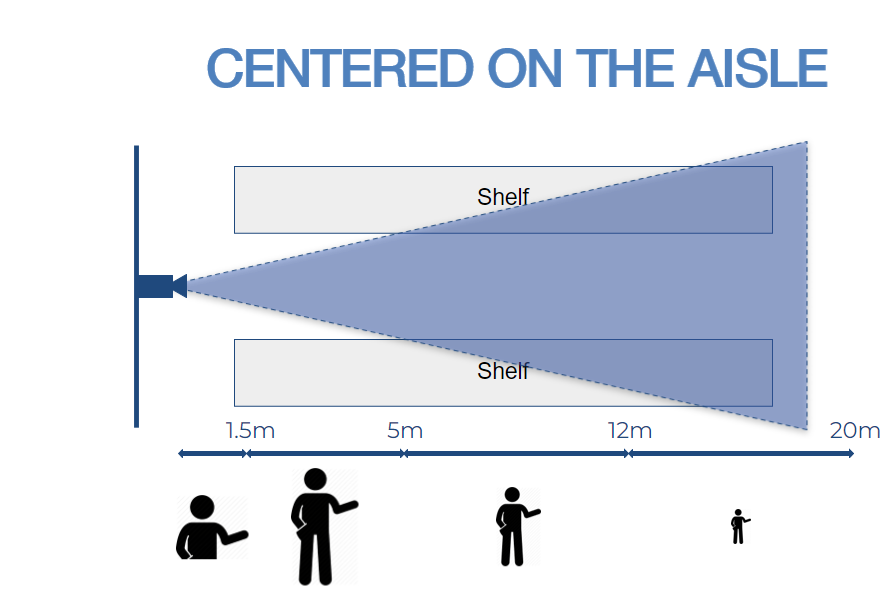 CENTERED ON THE AISLE

Shelf

Shelf

1.5m 5m 12m 20m